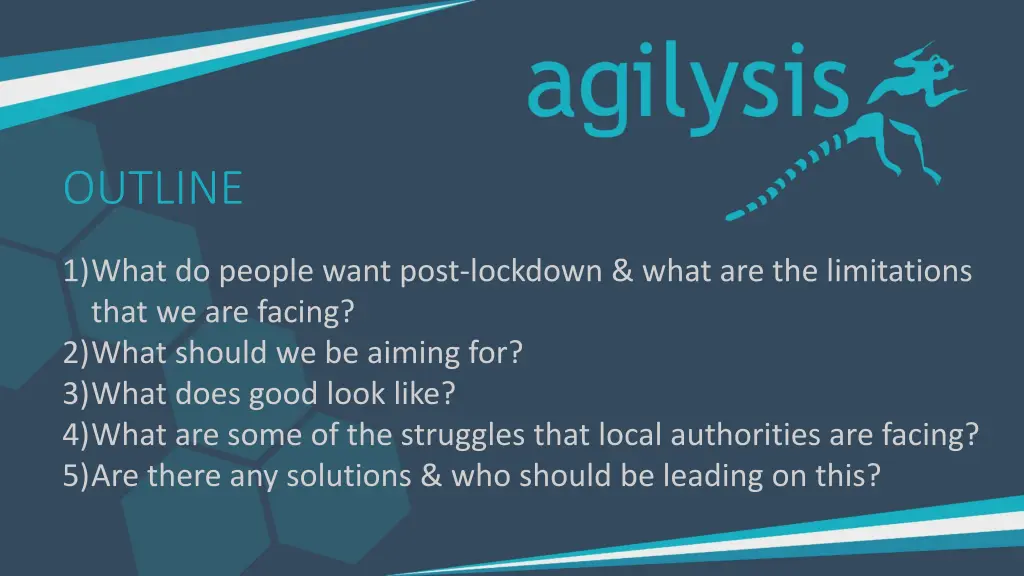 agilysis

OUTLINE

1)What do people want post-lockdown & what are the limitations that we are facing?
2)What should we be aiming for?
3)What does good look like?
4)What are some of the struggles that local authorities are facing?
5)Are there any solutions & who should be leading on this?